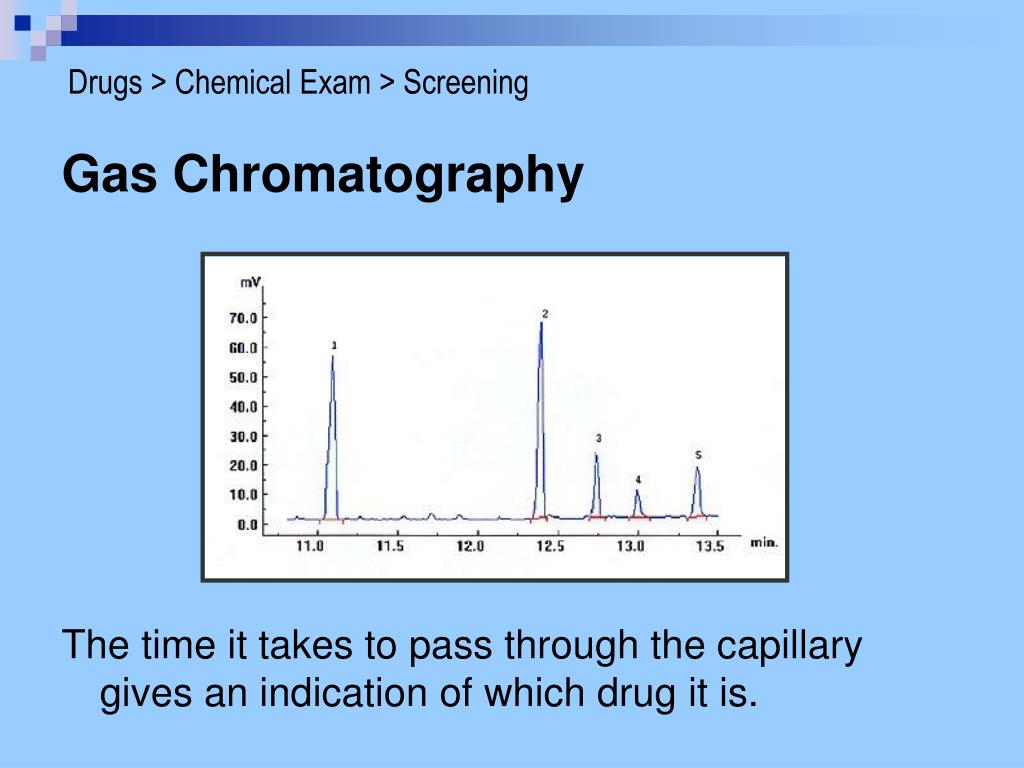 Drugs > Chemical Exam > Screening

Gas Chromatography

mV
70.0
60.0
50.0
40.0
30.0
20.0
10.0
0.0
1
2
3
4
5
11.0
11.5
12.0
12.5
13.0
13.5
min.

The time it takes to pass through the capillary gives an indication of which drug it is.